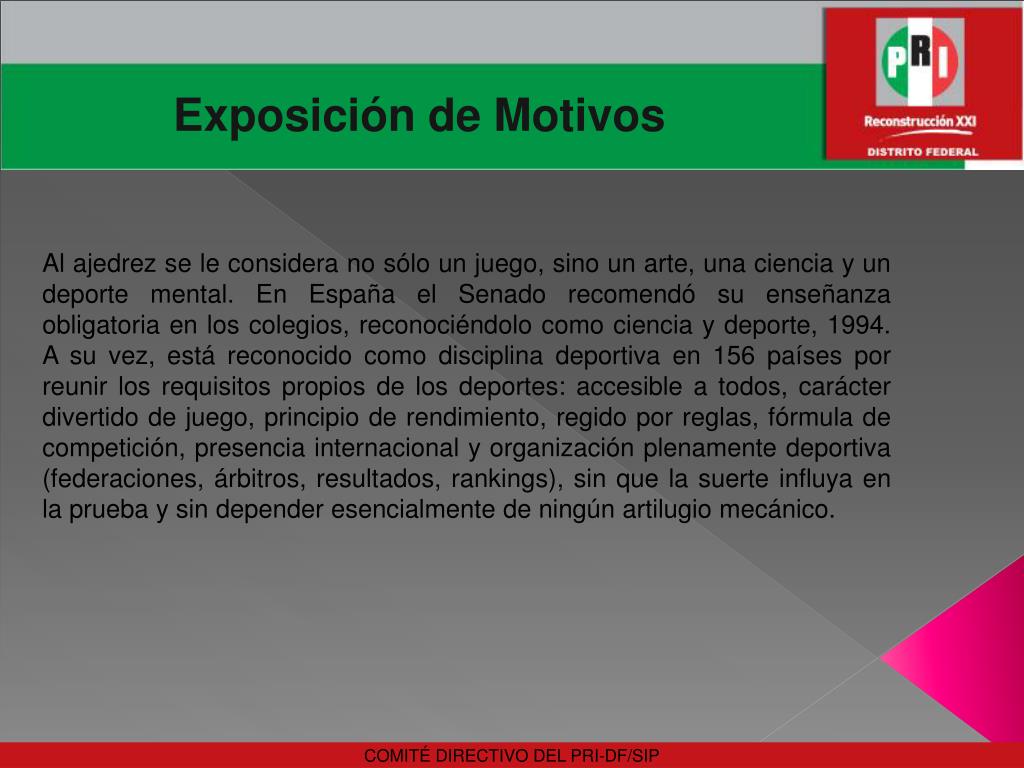 Exposición de Motivos

PRI
Reconstrucción XXI
DISTRITO FEDERAL

Al ajedrez se le considera no sólo un juego, sino un arte, una ciencia y un deporte mental. En España el Senado recomendó su enseñanza obligatoria en los colegios, reconociéndolo como ciencia y deporte, 1994. A su vez, está reconocido como disciplina deportiva en 156 países por reunir los requisitos propios de los deportes: accesible a todos, carácter divertido de juego, principio de rendimiento, regido por reglas, fórmula de competición, presencia internacional y organización plenamente deportiva (federaciones, árbitros, resultados, rankings), sin que la suerte influya en la prueba y sin depender esencialmente de ningún artilugio mecánico.

COMITÉ DIRECTIVO DEL PRI-DF/SIP